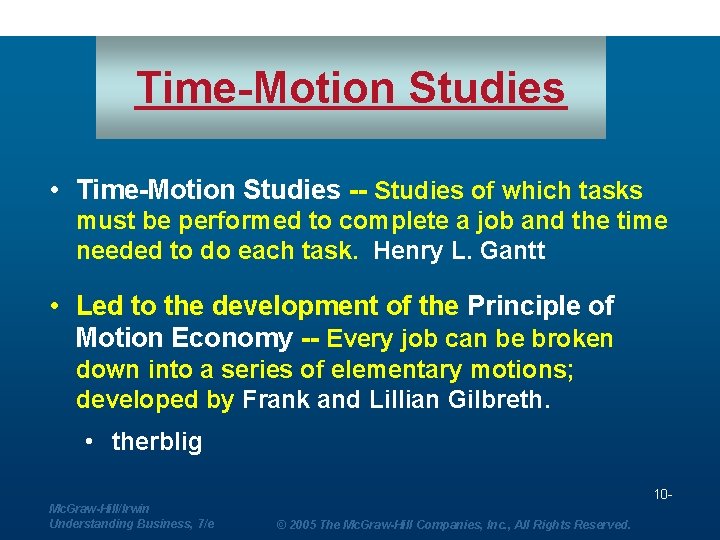 Time-Motion Studies

• Time-Motion Studies -- Studies of which tasks must be performed to complete a job and the time needed to do each task. Henry L. Gantt

• Led to the development of the Principle of Motion Economy -- Every job can be broken down into a series of elementary motions; developed by Frank and Lillian Gilbreth.

• therblig

10-

McGraw-Hill/Irwin
Understanding Business, 7/e

© 2005 The McGraw-Hill Companies, Inc., All Rights Reserved.